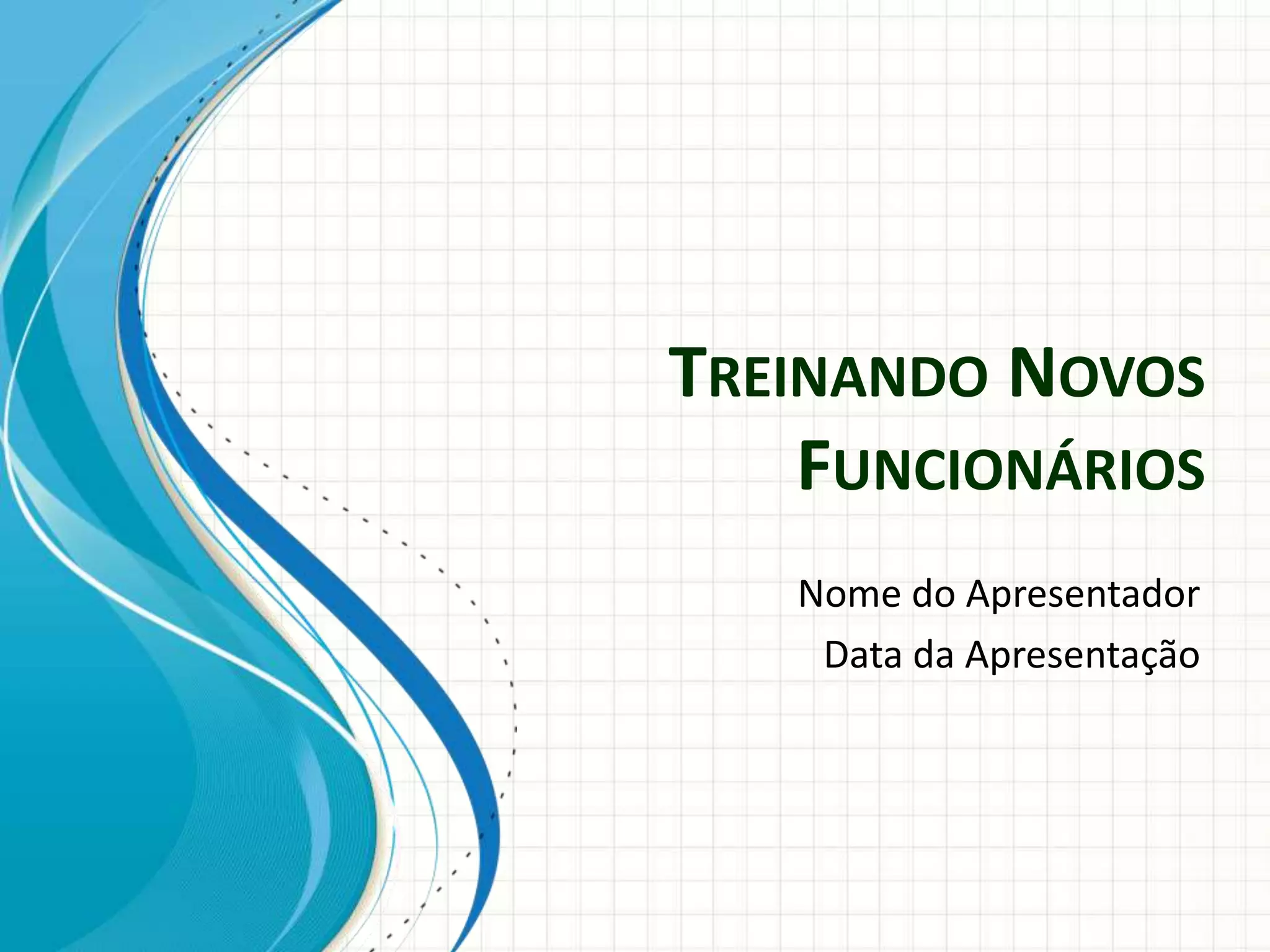 TREINANDO NOVOS FUNCIONÁRIOS

Nome do Apresentador
Data da Apresentação